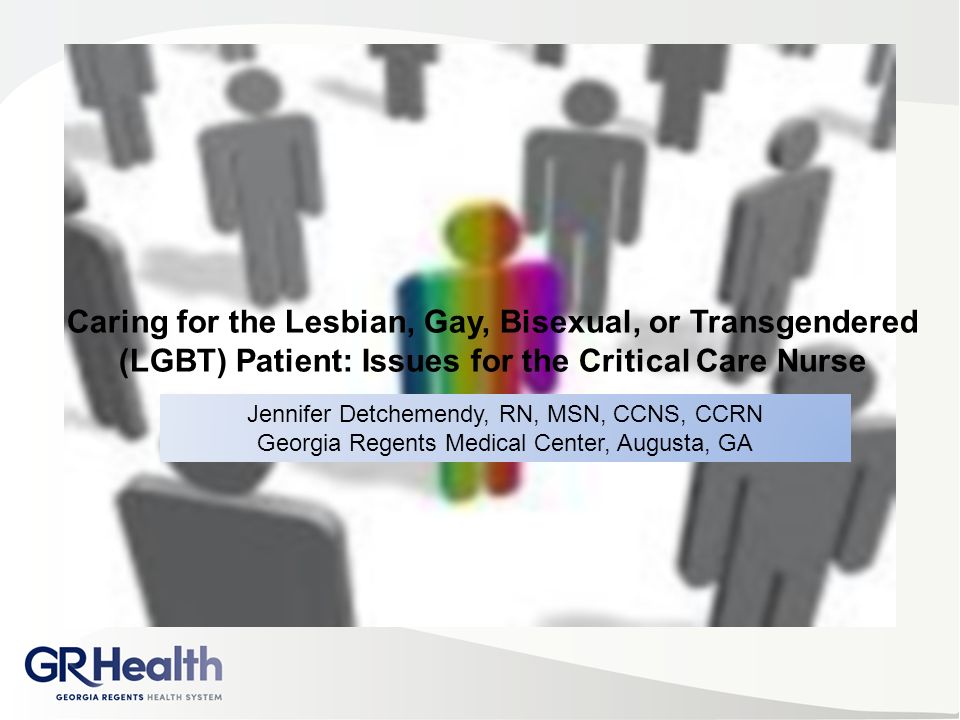 Caring for the Lesbian, Gay, Bisexual, or Transgendered (LGBT) Patient: Issues for the Critical Care Nurse

Jennifer Detchemendy, RN, MSN, CCNS, CCRN
Georgia Regents Medical Center, Augusta, GA

GRHealth
GEORGIA REGENTS HEALTH SYSTEM